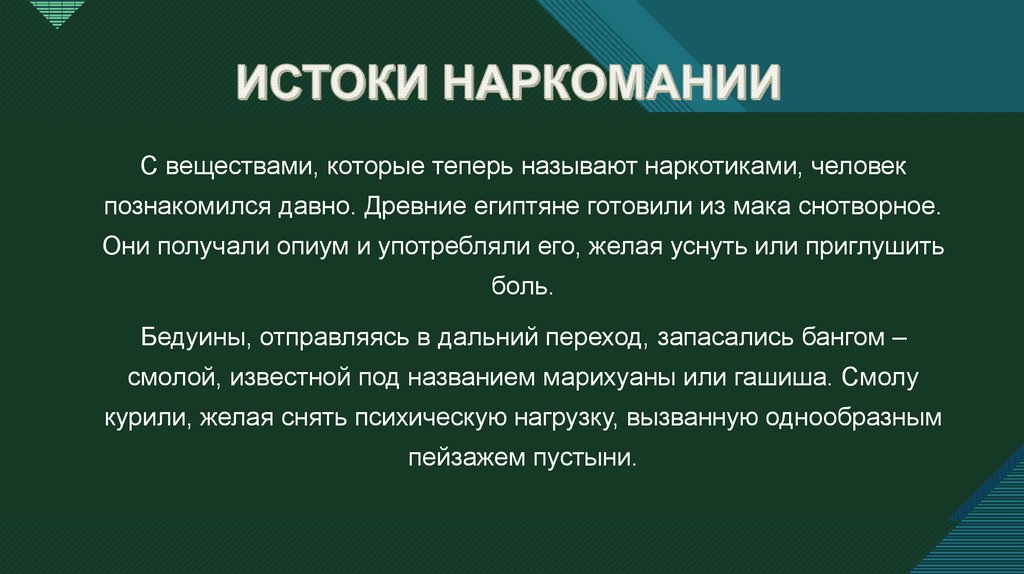 ИСТОКИ НАРКОМАНИИ

С веществами, которые теперь называют наркотиками, человек познакомился давно. Древние египтяне готовили из мака снотворное. Они получали опиум и употребляли его, желая уснуть или приглушить боль.

Бедуины, отправляясь в дальний переход, запасались бангом – смолой, известной под названием марихуаны или гашиша. Смолу курили, желая снять психическую нагрузку, вызванную однообразным пейзажем пустыни.